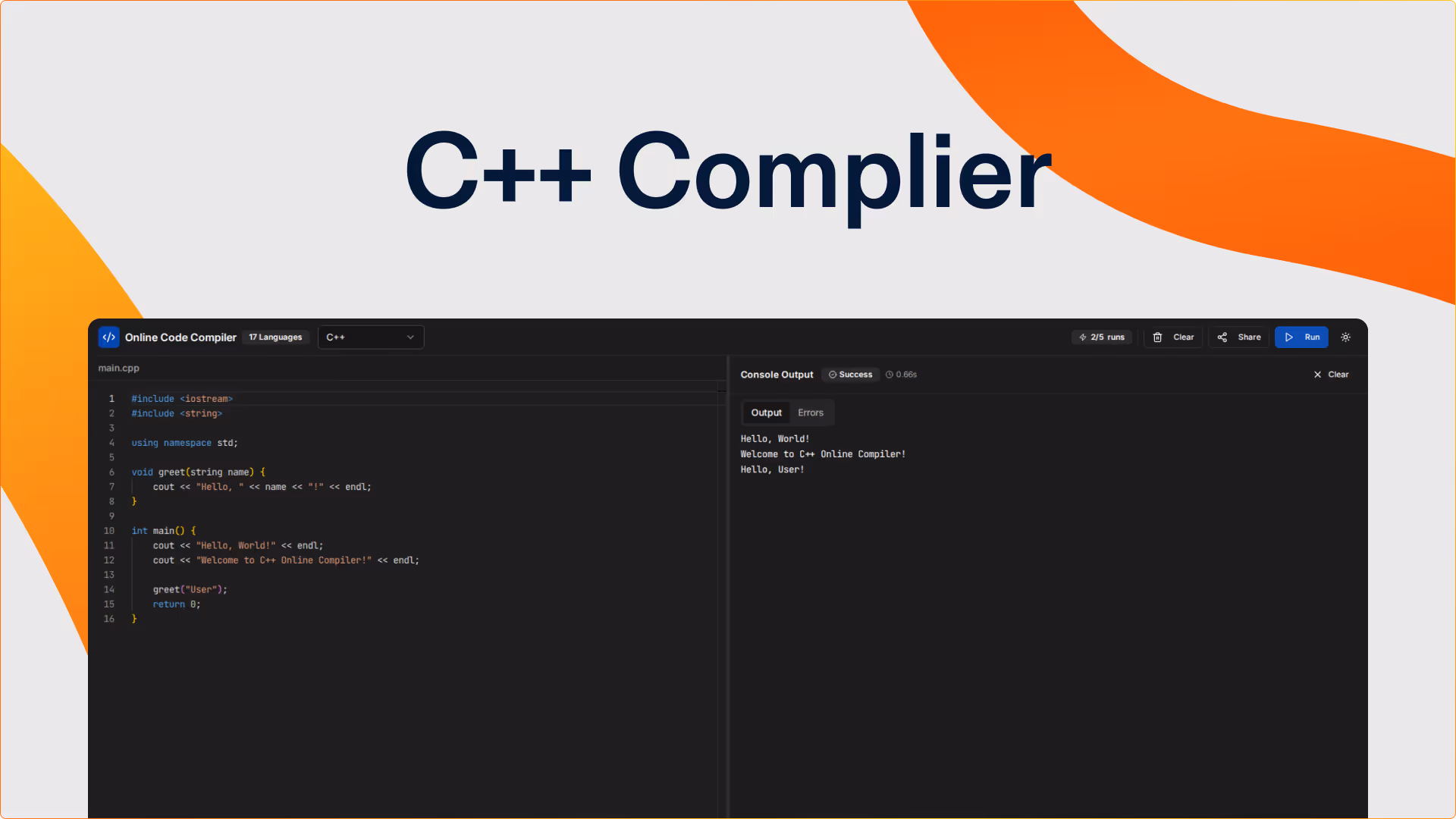 C++ Complier

Online Code Compiler 17 Languages C++

2/5 runs Clear Share Run

main.cpp

1 #include <iostream>
2 #include <string>
3
4 using namespace std;
5
6 void greet(string name) {
7 cout << "Hello, " << name << "!" << endl;
8 }
9
10 int main() {
11 cout << "Hello, World!" << endl;
12 cout << "Welcome to C++ Online Compiler!" << endl;
13
14 greet("User");
15 return 0;
16 }

Console Output Success 0.66s Clear

Output Errors

Hello, World!
Welcome to C++ Online Compiler!
Hello, User!